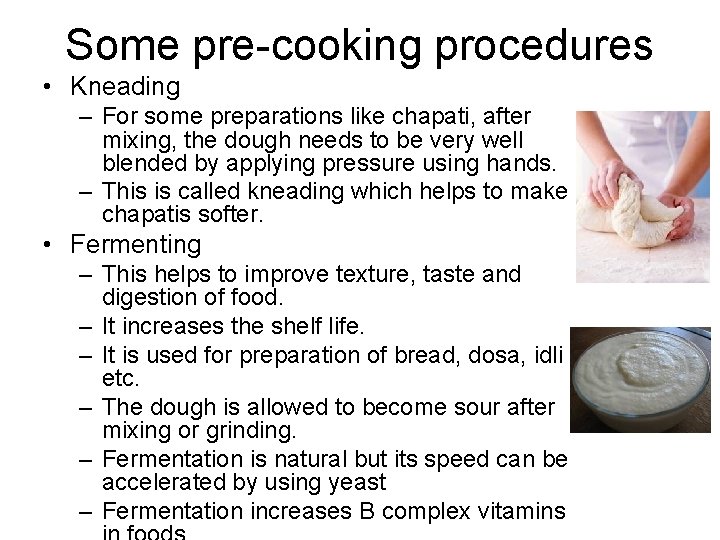 Some pre-cooking procedures

• Kneading
– For some preparations like chapati, after mixing, the dough needs to be very well blended by applying pressure using hands.
– This is called kneading which helps to make chapatis softer.

• Fermenting
– This helps to improve texture, taste and digestion of food.
– It increases the shelf life.
– It is used for preparation of bread, dosa, idli etc.
– The dough is allowed to become sour after mixing or grinding.
– Fermentation is natural but its speed can be accelerated by using yeast
– Fermentation increases B complex vitamins in foods